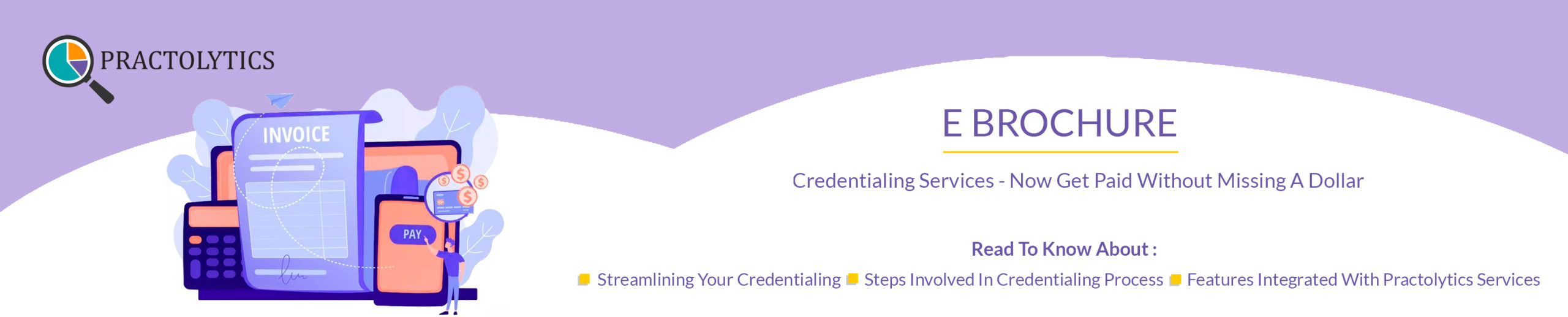 PRACTOLYTICS

INVOICE

PAY

E BROCHURE

Credentialing Services - Now Get Paid Without Missing A Dollar

Read To Know About :

Streamlining Your Credentialing
Steps Involved In Credentialing Process
Features Integrated With Practolytics Services